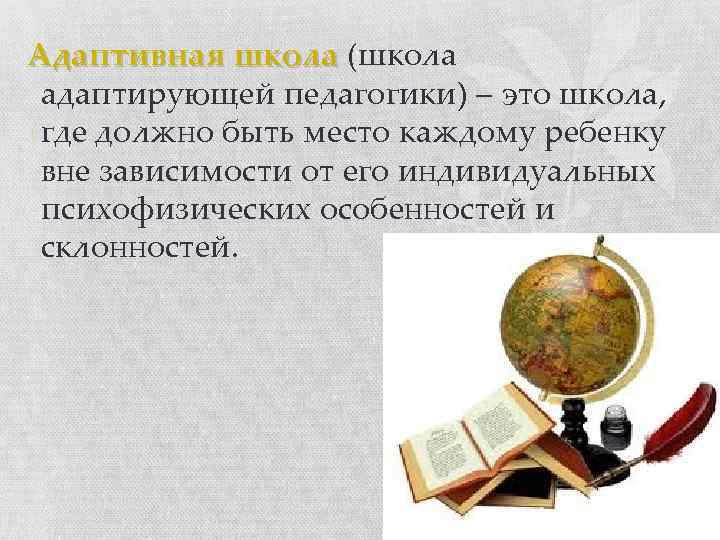 Адаптивная школа (школа адаптирующей педагогики) – это школа, где должно быть место каждому ребенку вне зависимости от его индивидуальных психофизических особенностей и склонностей.